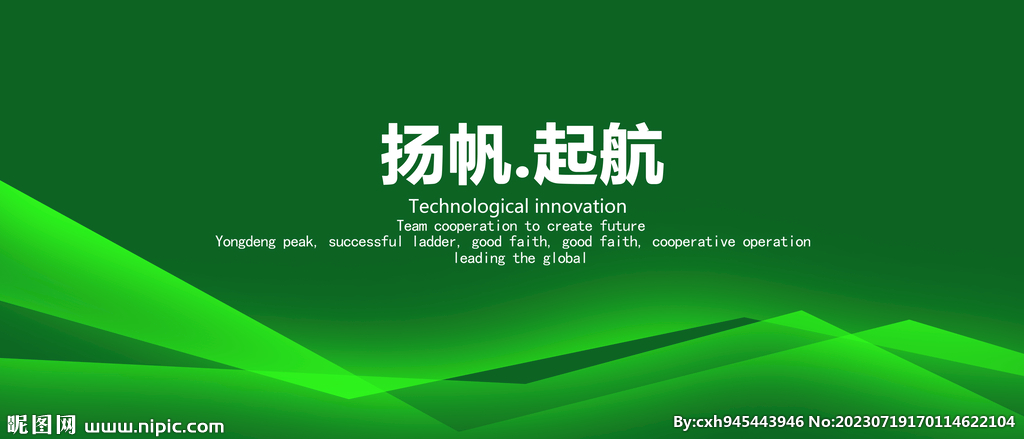 扬帆.起航

Technological innovation

Team cooperation to create future

Yongdeng peak, successful ladder, good faith, good faith, cooperative operation leading the global

昵图网 www.nipic.com

By:cxh945443946 No:20230719170114622104